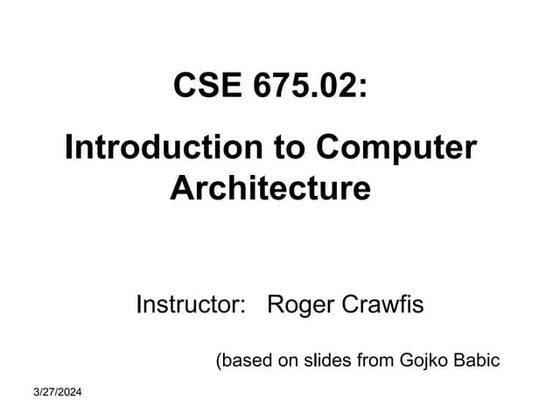 CSE 675.02:

Introduction to Computer Architecture

Instructor: Roger Crawfis

(based on slides from Gojko Babic

3/27/2024